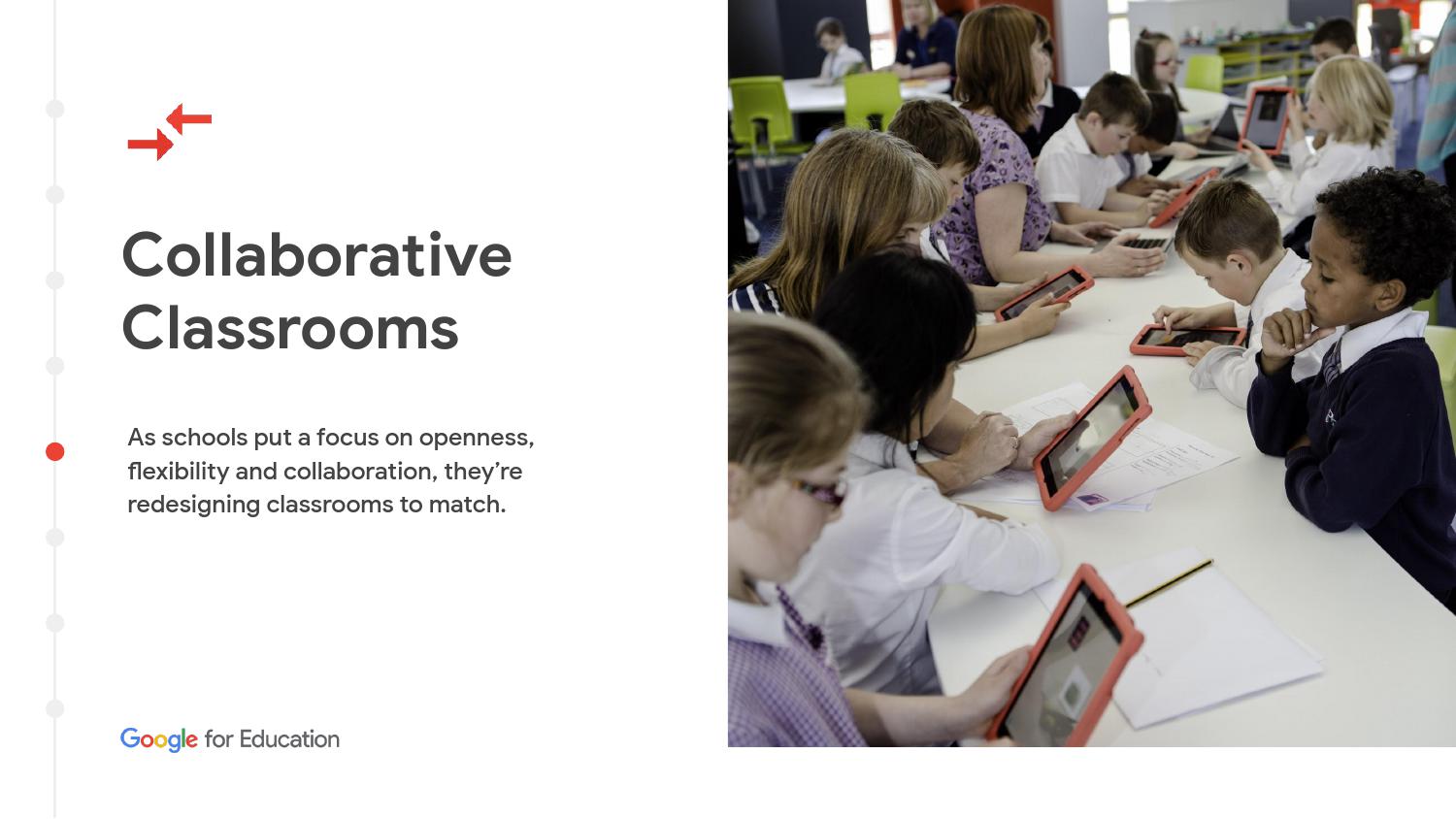 Collaborative Classrooms

As schools put a focus on openness, flexibility and collaboration, they’re redesigning classrooms to match.

Google for Education